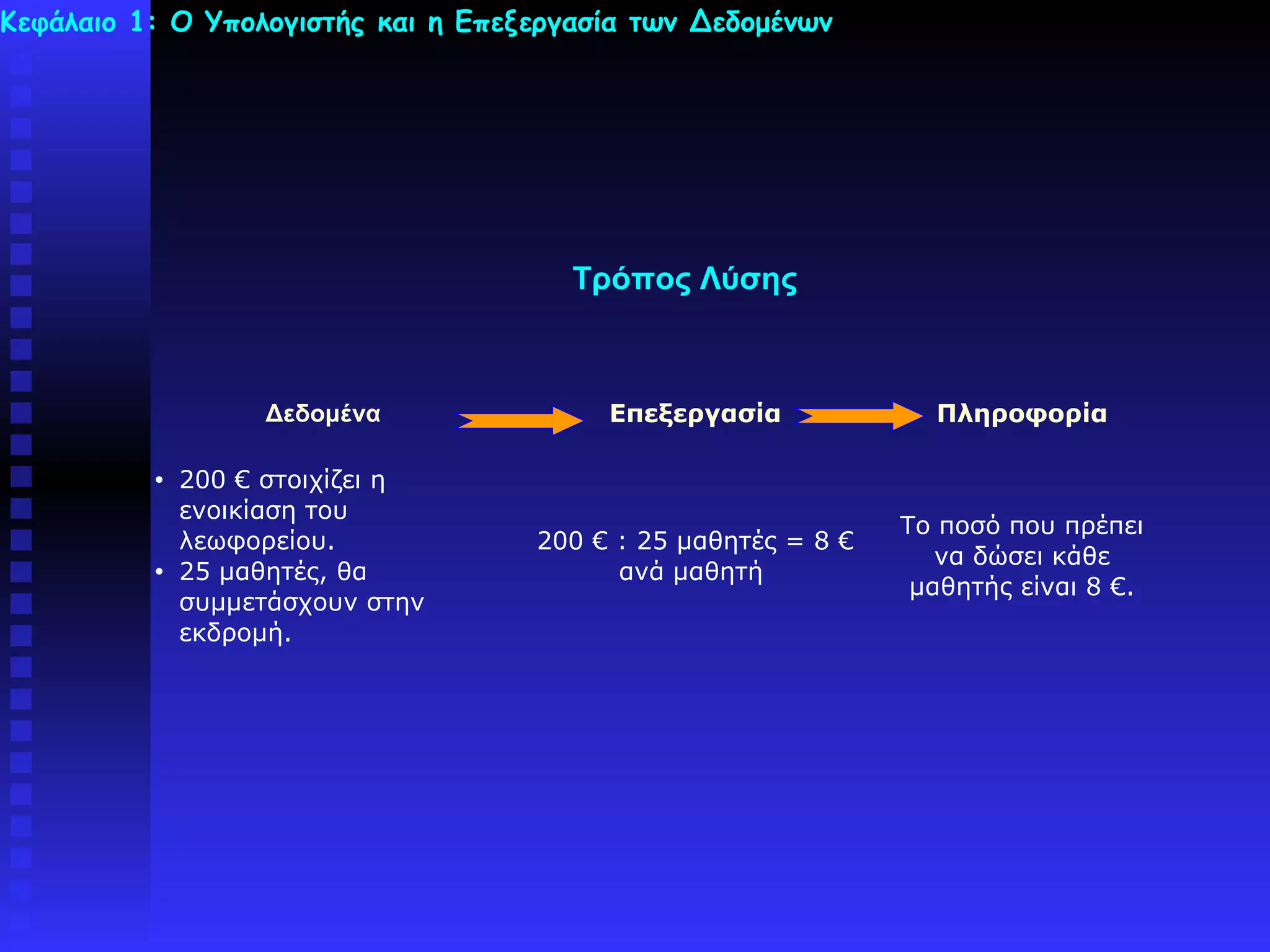 Κεφάλαιο 1: Ο Υπολογιστής και η Επεξεργασία των Δεδομένων

Τρόπος Λύσης

Δεδομένα

Επεξεργασία

Πληροφορία

• 200 € στοιχίζει η ενοικίαση του λεωφορείου.
• 25 μαθητές, θα συμμετάσχουν στην εκδρομή.

200 € : 25 μαθητές = 8 € ανά μαθητή

Το ποσό που πρέπει να δώσει κάθε μαθητής είναι 8 €.